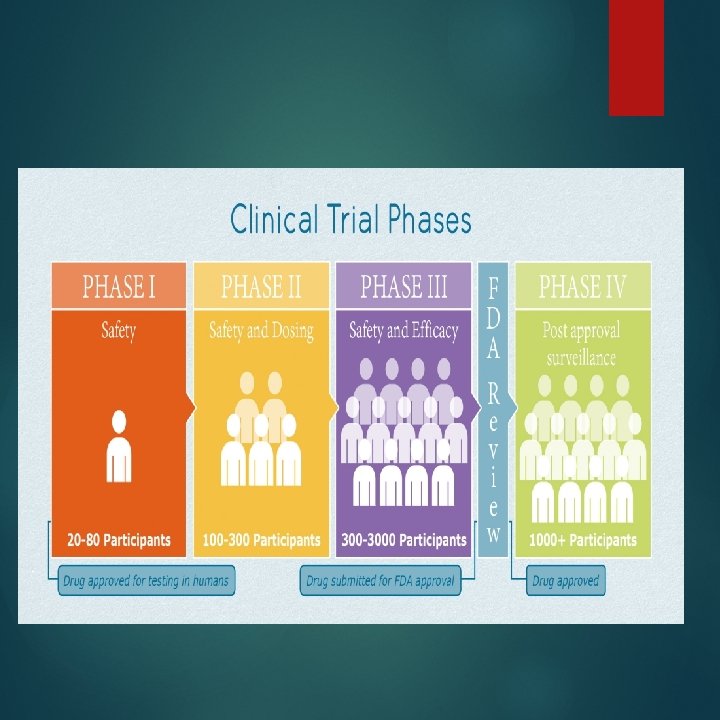 Clinical Trial Phases

PHASE I
Safety
20-80 Participants

PHASE II
Safety and Dosing
100-300 Participants

PHASE III
Safety and Efficacy
300-3000 Participants

FDA Review

PHASE IV
Post approval surveillance
1000+ Participants

Drug approved for testing in humans

Drug submitted for FDA approval

Drug approved